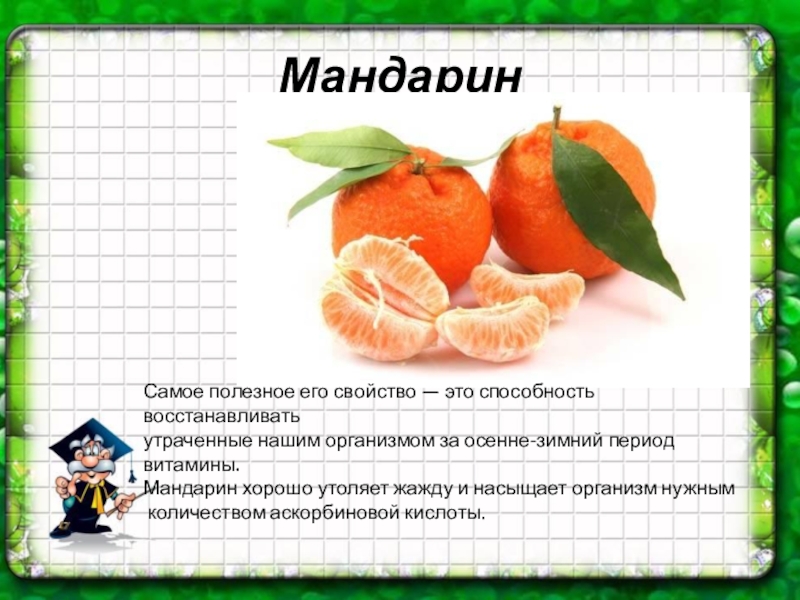 Мандарин

Самое полезное его свойство — это способность восстанавливать
утраченные нашим организмом за осенне-зимний период витамины.
Мандарин хорошо утоляет жажду и насыщает организм нужным количеством аскорбиновой кислоты.